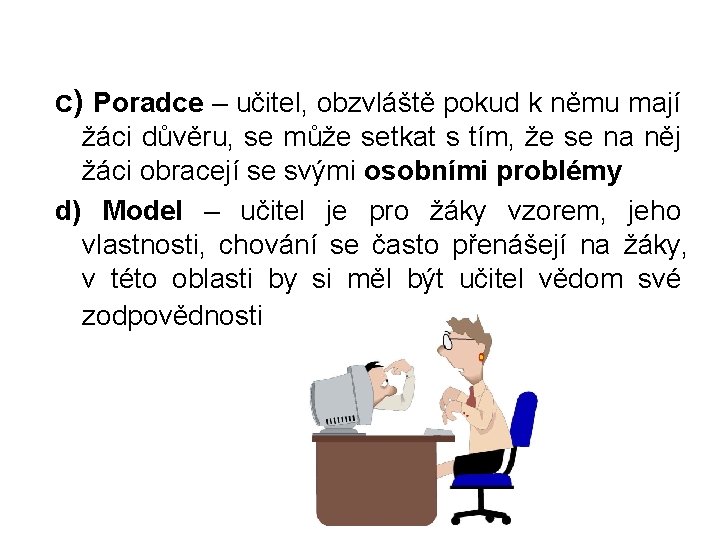 c) Poradce – učitel, obzvláště pokud k němu mají žáci důvěru, se může setkat s tím, že se na něj žáci obracejí se svými osobními problémy

d) Model – učitel je pro žáky vzorem, jeho vlastnosti, chování se často přenášejí na žáky, v této oblasti by si měl být učitel vědom své zodpovědnosti